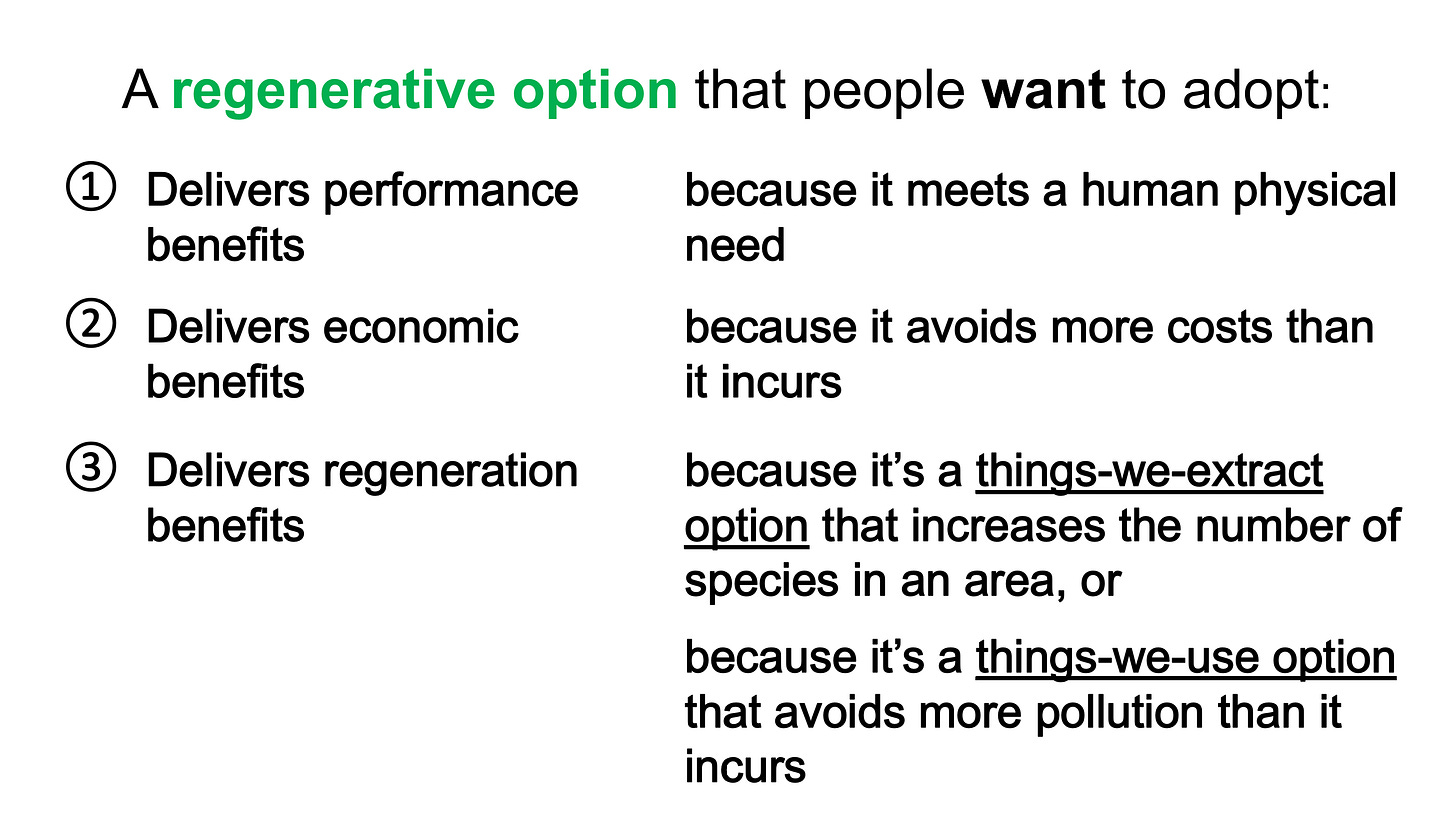 A regenerative option that people want to adopt:

① Delivers performance benefits

because it meets a human physical need

② Delivers economic benefits

because it avoids more costs than it incurs

③ Delivers regeneration benefits

because it's a things-we-extract option that increases the number of species in an area, or

because it's a things-we-use option that avoids more pollution than it incurs